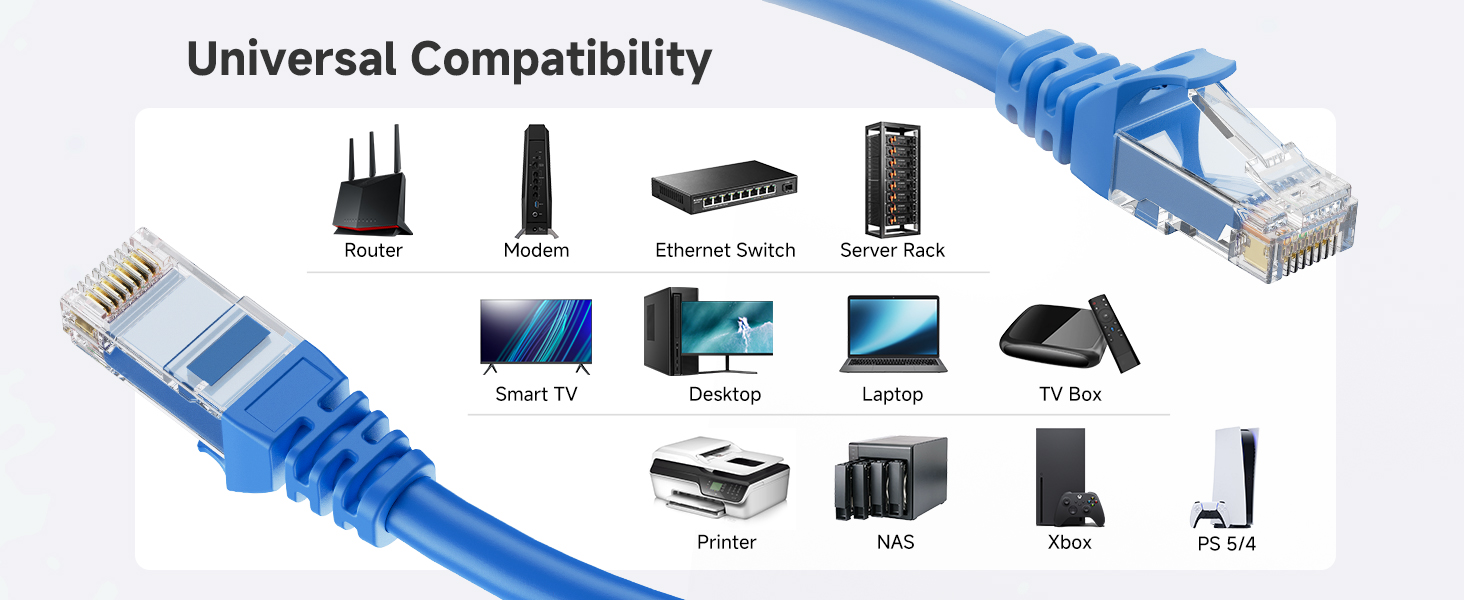 Universal Compatibility

Router Modem Ethernet Switch Server Rack

Smart TV Desktop Laptop TV Box

Printer NAS Xbox PS 5/4